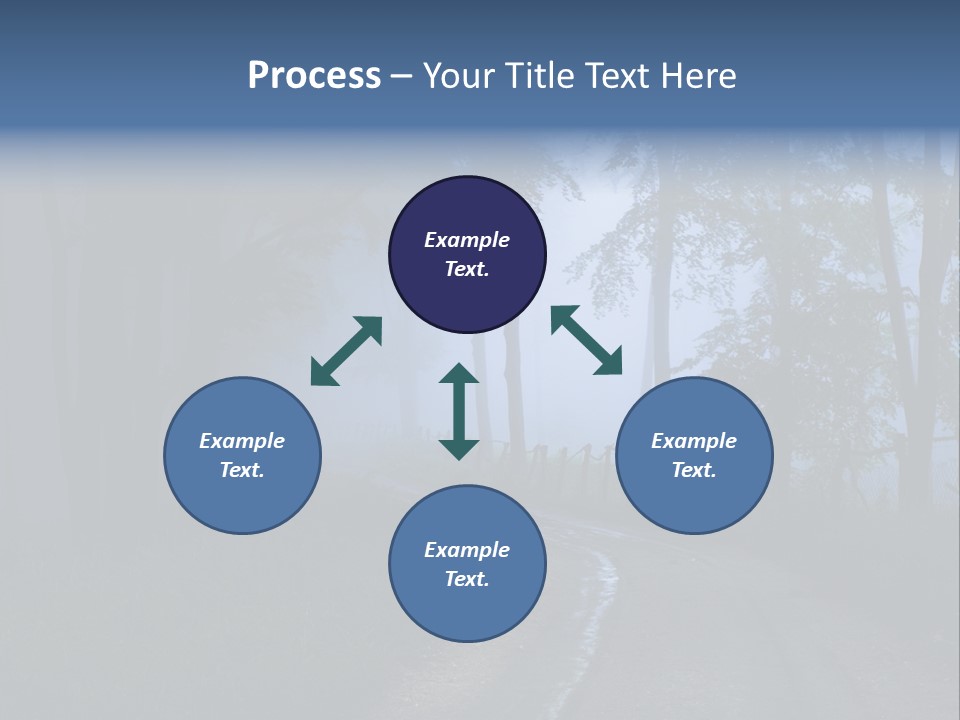 Process – Your Title Text Here

Example Text.

Example Text.

Example Text.

Example Text.